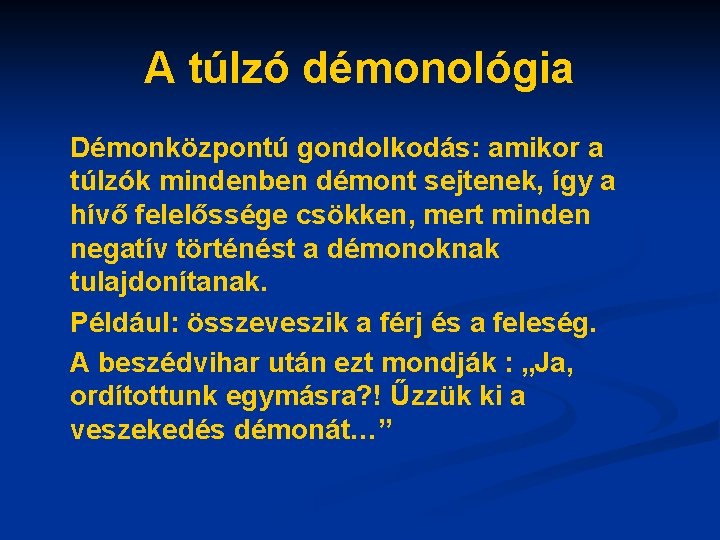 A túlzó démonológia

Démonközpontú gondolkodás: amikor a túlzók mindenben démont sejtenek, így a hívő felelőssége csökken, mert minden negatív történést a démonoknak tulajdonítanak.

Például: összeveszik a férj és a feleség.

A beszédvihar után ezt mondják : „Ja, ordítottunk egymásra?! Űzzük ki a veszekedés démonát…”